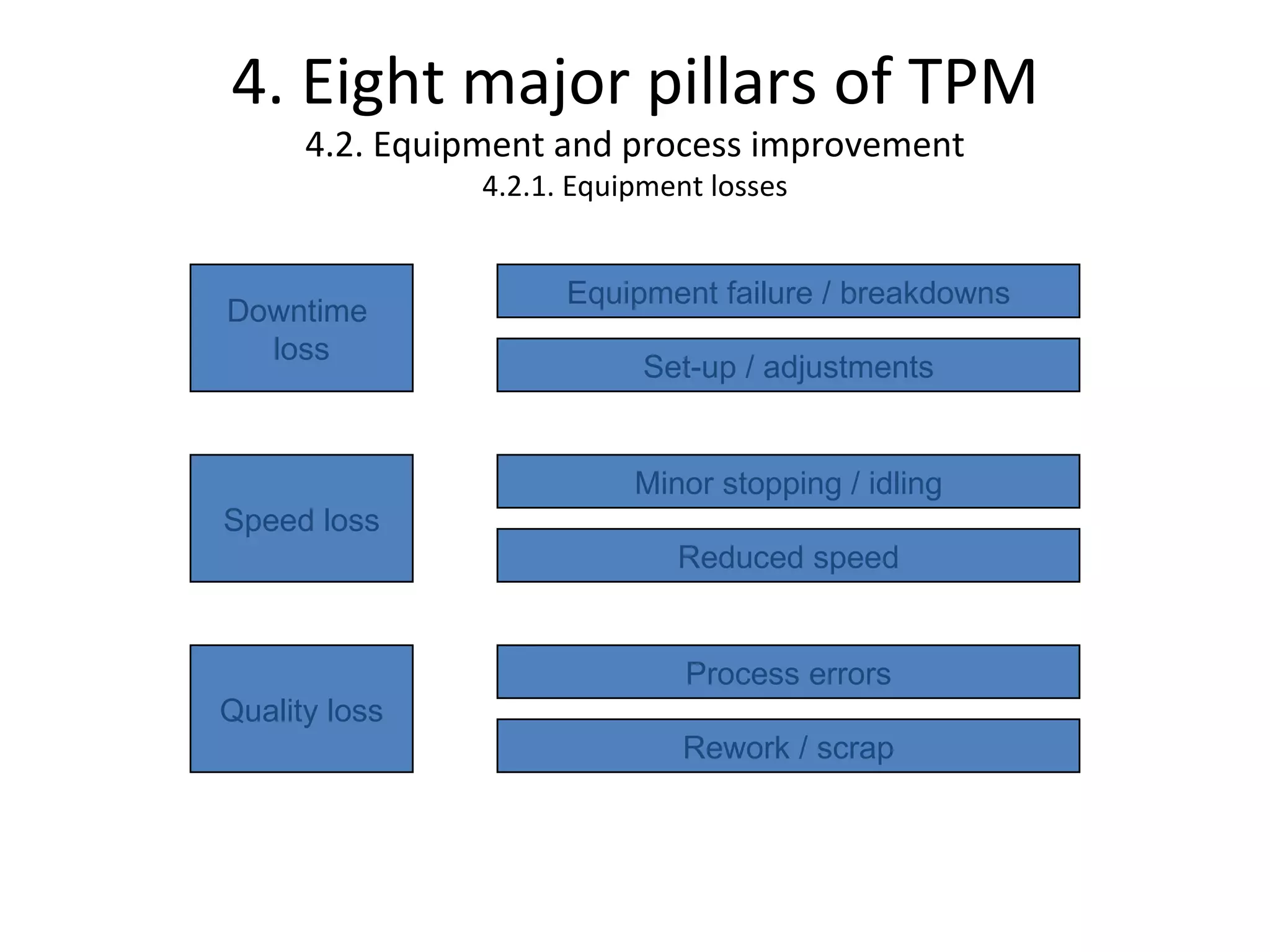 4. Eight major pillars of TPM
4.2. Equipment and process improvement
4.2.1. Equipment losses

Downtime loss

Equipment failure / breakdowns

Set-up / adjustments

Speed loss

Minor stopping / idling

Reduced speed

Quality loss

Process errors

Rework / scrap